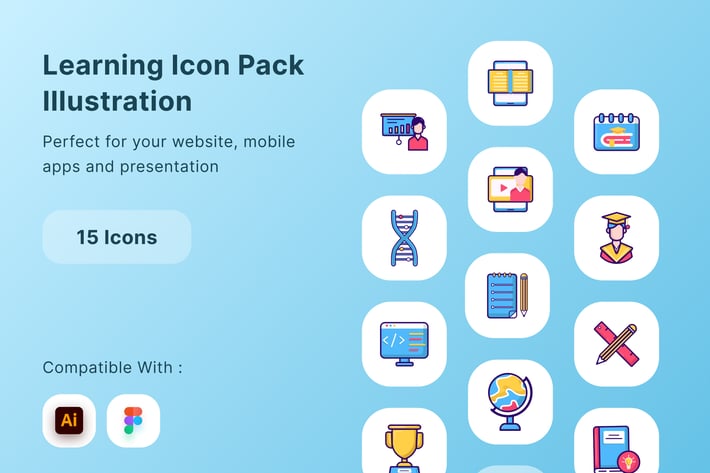 Learning Icon Pack Illustration

Perfect for your website, mobile apps and presentation

15 Icons

Compatible With :

Ai

</>